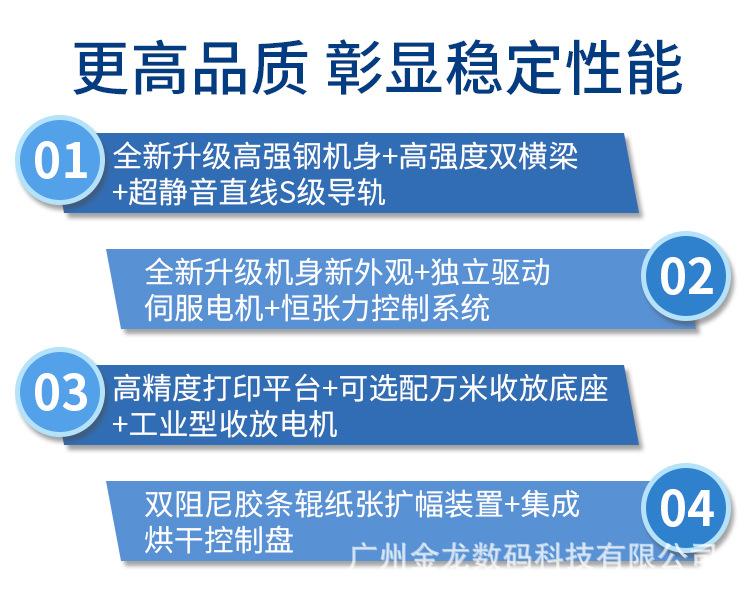 更高品质 彰显稳定性能

01 全新升级高强钢机身+高强度双横梁+超静音直线S级导轨

全新升级机身新外观+独立驱动伺服电机+恒张力控制系统 02

03 高精度打印平台+可选配万米收放底座+工业型收放电机

双阻尼胶条辊纸张扩幅装置+集成烘干控制盘 04

广州金龙数码科技有限公司